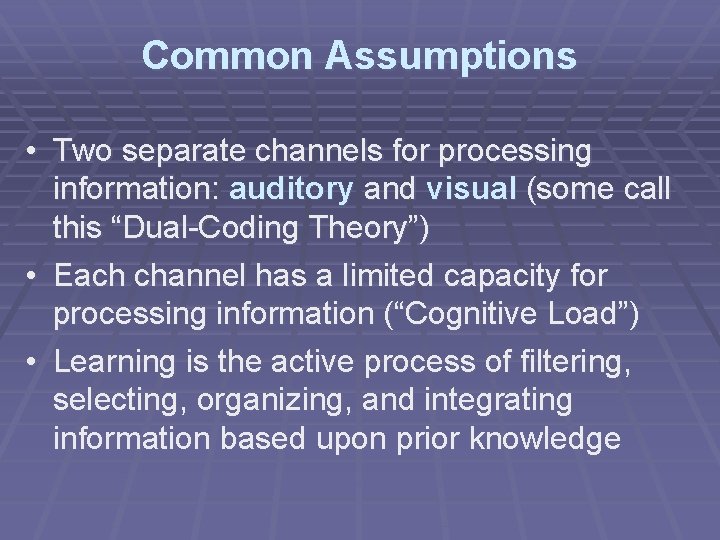 Common Assumptions

• Two separate channels for processing information: auditory and visual (some call this “Dual-Coding Theory”)

• Each channel has a limited capacity for processing information (“Cognitive Load”)

• Learning is the active process of filtering, selecting, organizing, and integrating information based upon prior knowledge